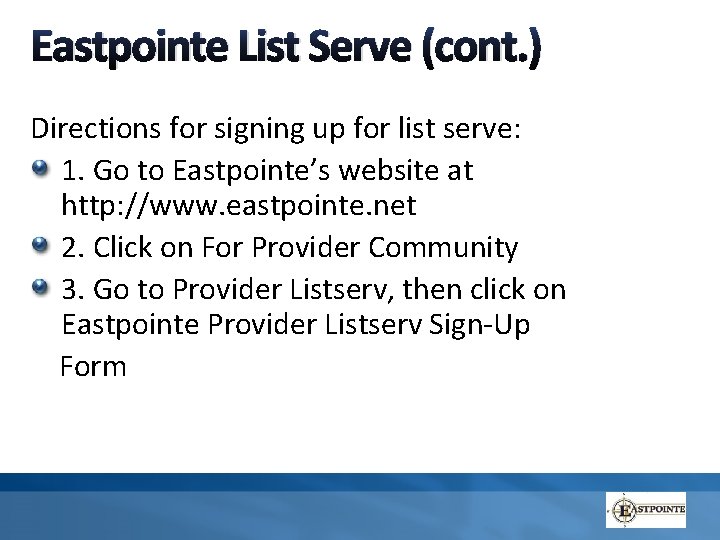 Eastpointe List Serve (cont.)

Directions for signing up for list serve:

1. Go to Eastpointe’s website at http://www.eastpointe.net

2. Click on For Provider Community

3. Go to Provider Listserv, then click on Eastpointe Provider Listserv Sign-Up Form

EASTPOINTE